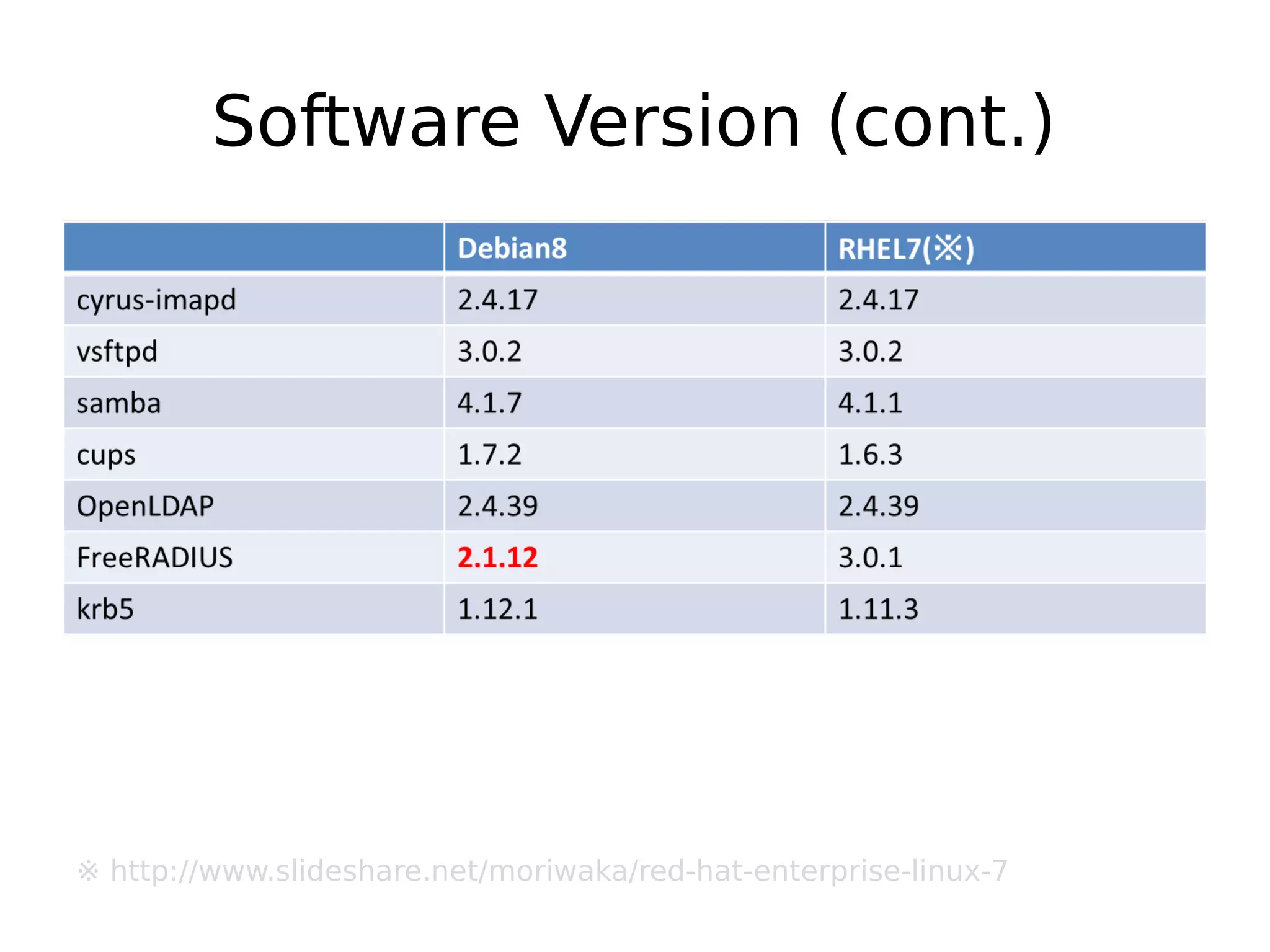 Software Version (cont.)

| | Debian8 | RHEL7(※) |
|---|---|---|
| cyrus-imapd | 2.4.17 | 2.4.17 |
| vsftpd | 3.0.2 | 3.0.2 |
| samba | 4.1.7 | 4.1.1 |
| cups | 1.7.2 | 1.6.3 |
| OpenLDAP | 2.4.39 | 2.4.39 |
| FreeRADIUS | 2.1.12 | 3.0.1 |
| krb5 | 1.12.1 | 1.11.3 |

※ http://www.slideshare.net/moriwaka/red-hat-enterprise-linux-7